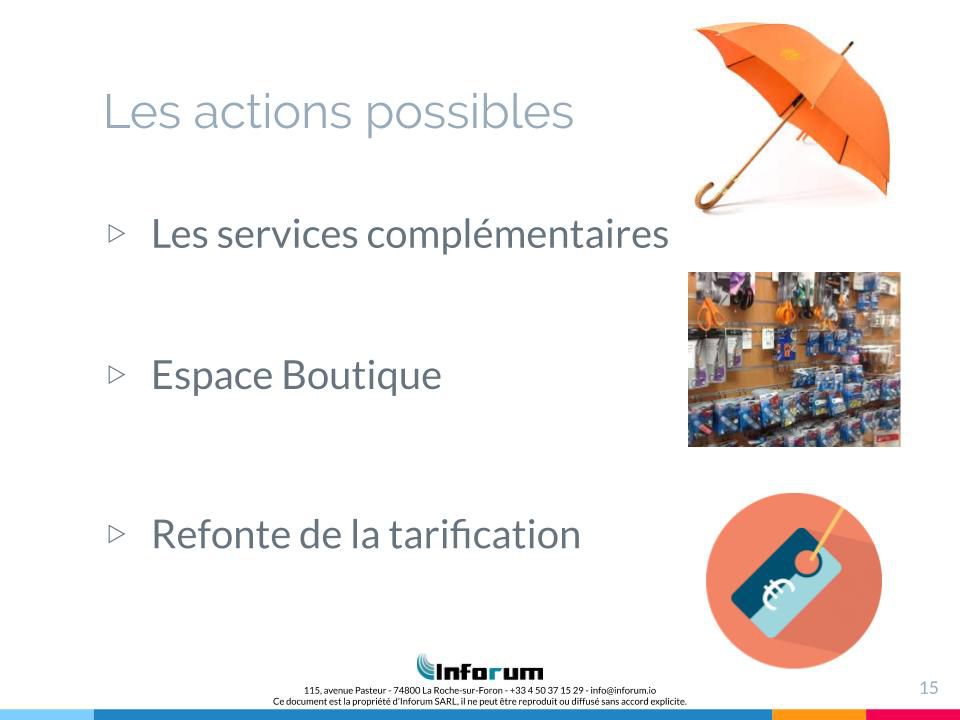 Les actions possibles

▷ Les services complémentaires

▷ Espace Boutique

▷ Refonte de la tarification

€

Inforum

115, avenue Pasteur - 74800 La Roche-sur-Foron - +33 4 50 37 15 29 - info@inforum.io
Ce document est la propriété d'Inforum SARL, il ne peut être reproduit ou diffusé sans accord explicite.

15